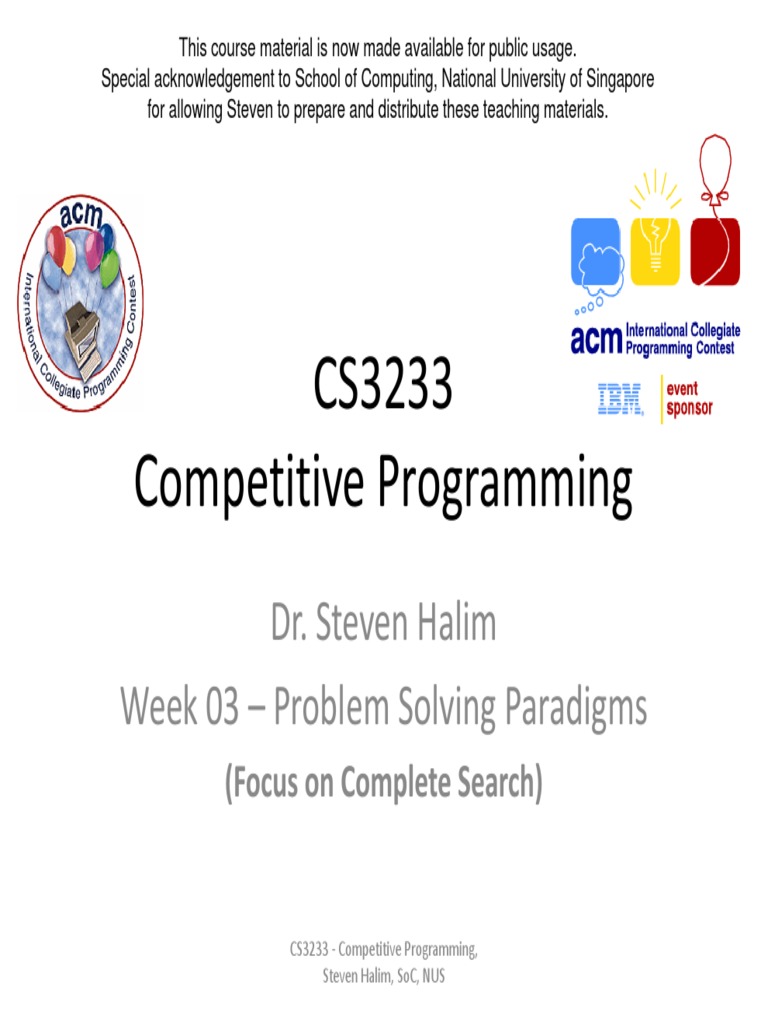 This course material is now made available for public usage.
Special acknowledgement to School of Computing, National University of Singapore for allowing Steven to prepare and distribute these teaching materials.

acm
International Collegiate Programming Contest

acm International Collegiate Programming Contest

IBM event sponsor

CS3233
Competitive Programming

Dr. Steven Halim
Week 03 – Problem Solving Paradigms
(Focus on Complete Search)

CS3233 - Competitive Programming, Steven Halim, SoC, NUS